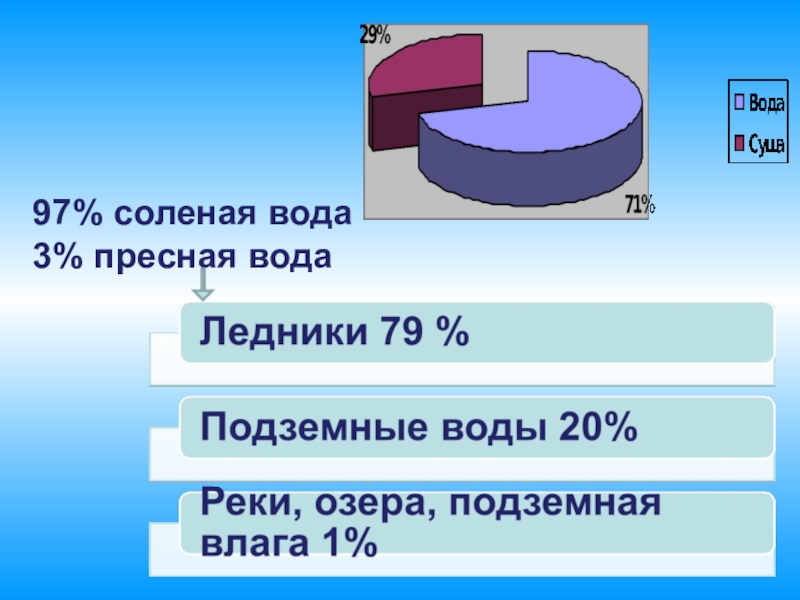 29%
71%
Вода
Суша

97% соленая вода
3% пресная вода

Ледники 79 %

Подземные воды 20%

Реки, озера, подземная влага 1%